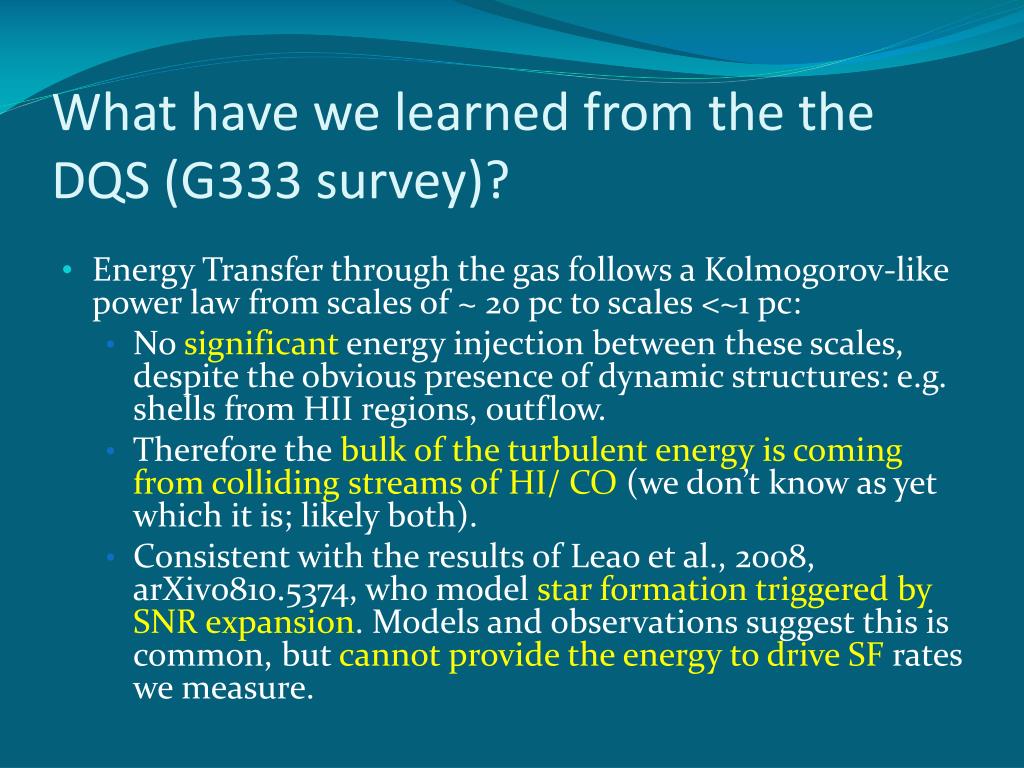 What have we learned from the the DQS (G333 survey)?

• Energy Transfer through the gas follows a Kolmogorov-like power law from scales of ~ 20 pc to scales <~1 pc:
  • No significant energy injection between these scales, despite the obvious presence of dynamic structures: e.g. shells from HII regions, outflow.
  • Therefore the bulk of the turbulent energy is coming from colliding streams of HI/ CO (we don't know as yet which it is; likely both).
  • Consistent with the results of Leao et al., 2008, arXiv0810.5374, who model star formation triggered by SNR expansion. Models and observations suggest this is common, but cannot provide the energy to drive SF rates we measure.